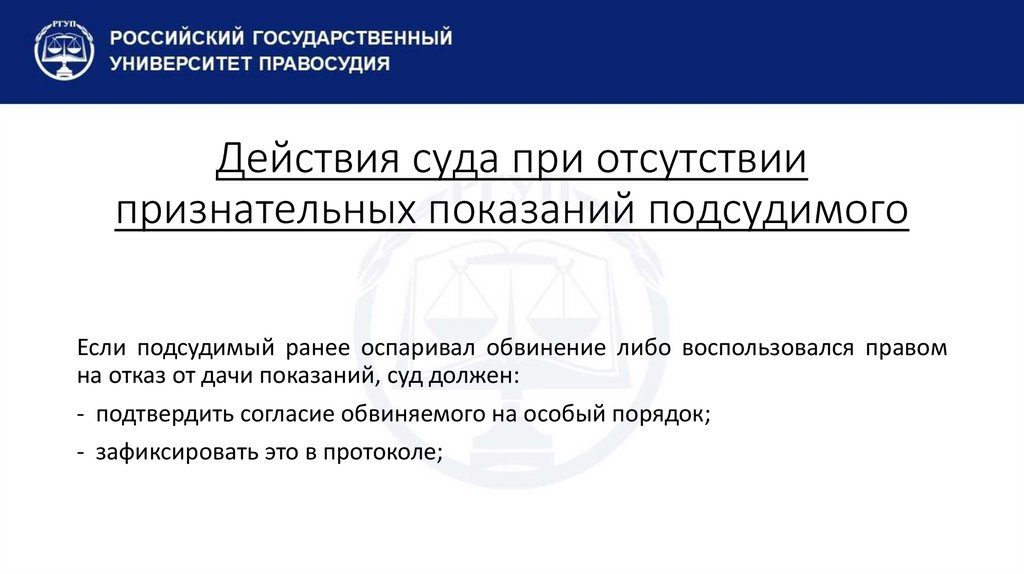 РГУП

РОССИЙСКИЙ ГОСУДАРСТВЕННЫЙ УНИВЕРСИТЕТ ПРАВОСУДИЯ

Действия суда при отсутствии признательных показаний подсудимого

Если подсудимый ранее оспаривал обвинение либо воспользовался правом на отказ от дачи показаний, суд должен:

- подтвердить согласие обвиняемого на особый порядок;

- зафиксировать это в протоколе;